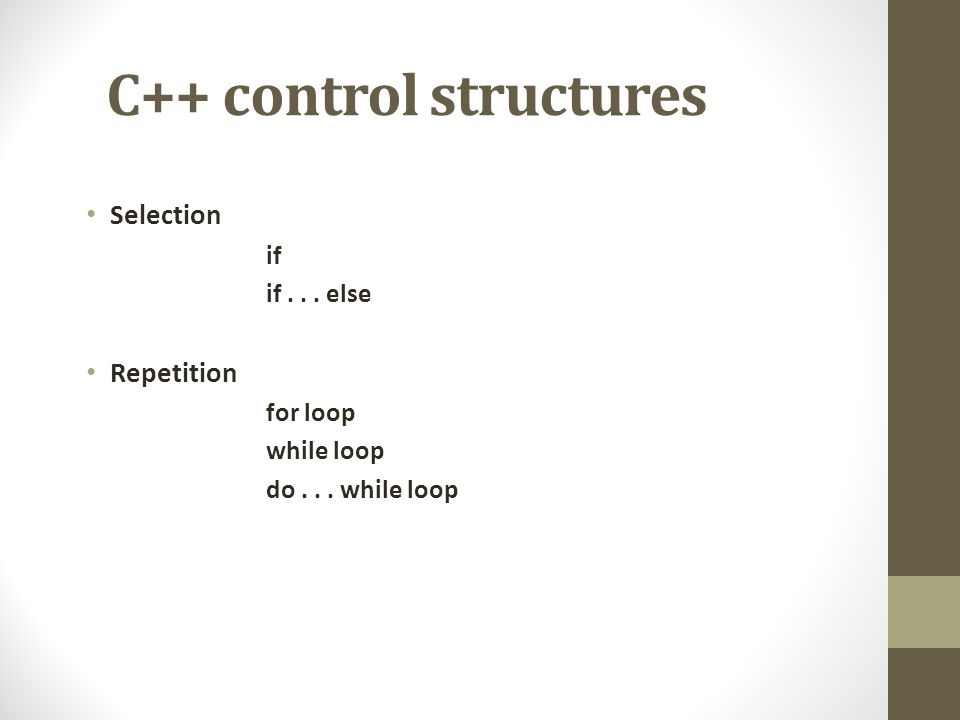 C++ control structures

• Selection

if

if . . . else

• Repetition

for loop

while loop

do . . . while loop